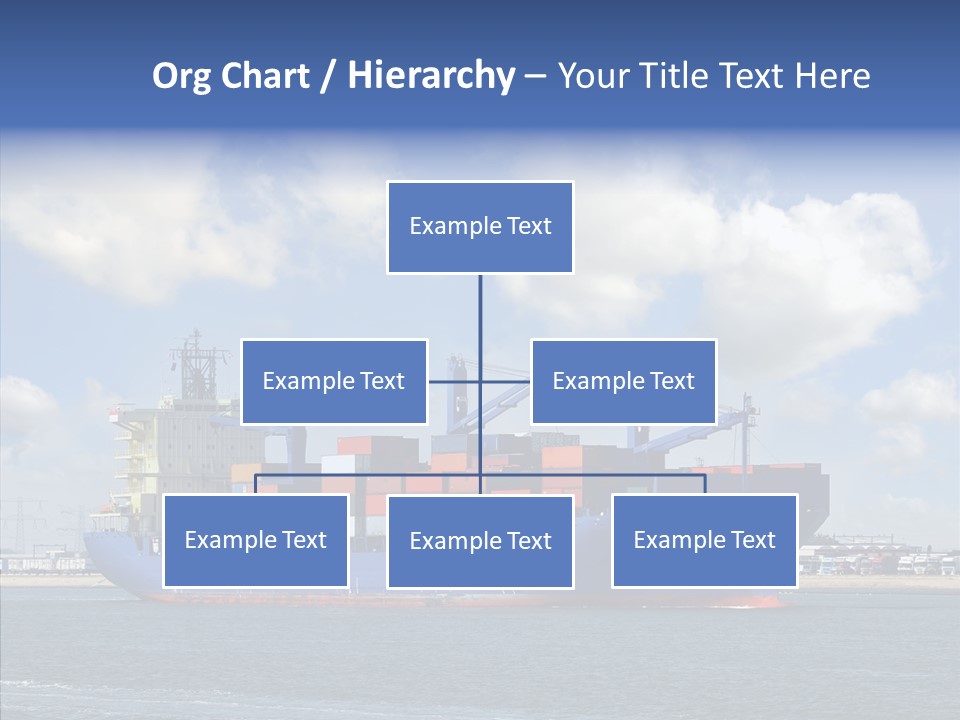 Org Chart / Hierarchy – Your Title Text Here

Example Text

Example Text

Example Text

Example Text

Example Text

Example Text